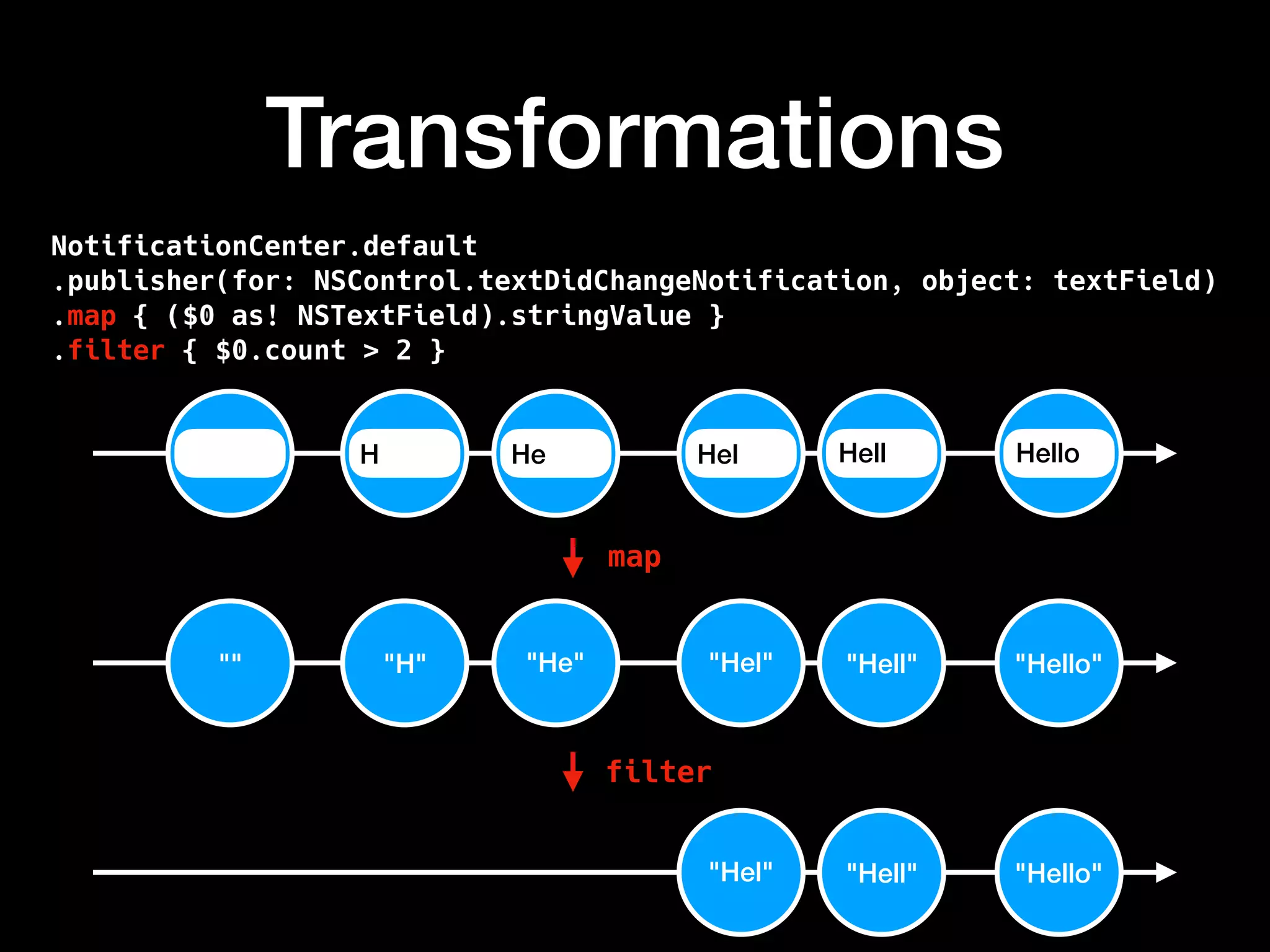 Transformations

NotificationCenter.default
.publisher(for: NSControl.textDidChangeNotification, object: textField)
.map { ($0 as! NSTextField).stringValue }
.filter { $0.count > 2 }

H He Hel Hell Hello

map

"" "H" "He" "Hel" "Hell" "Hello"

filter

"Hel" "Hell" "Hello"